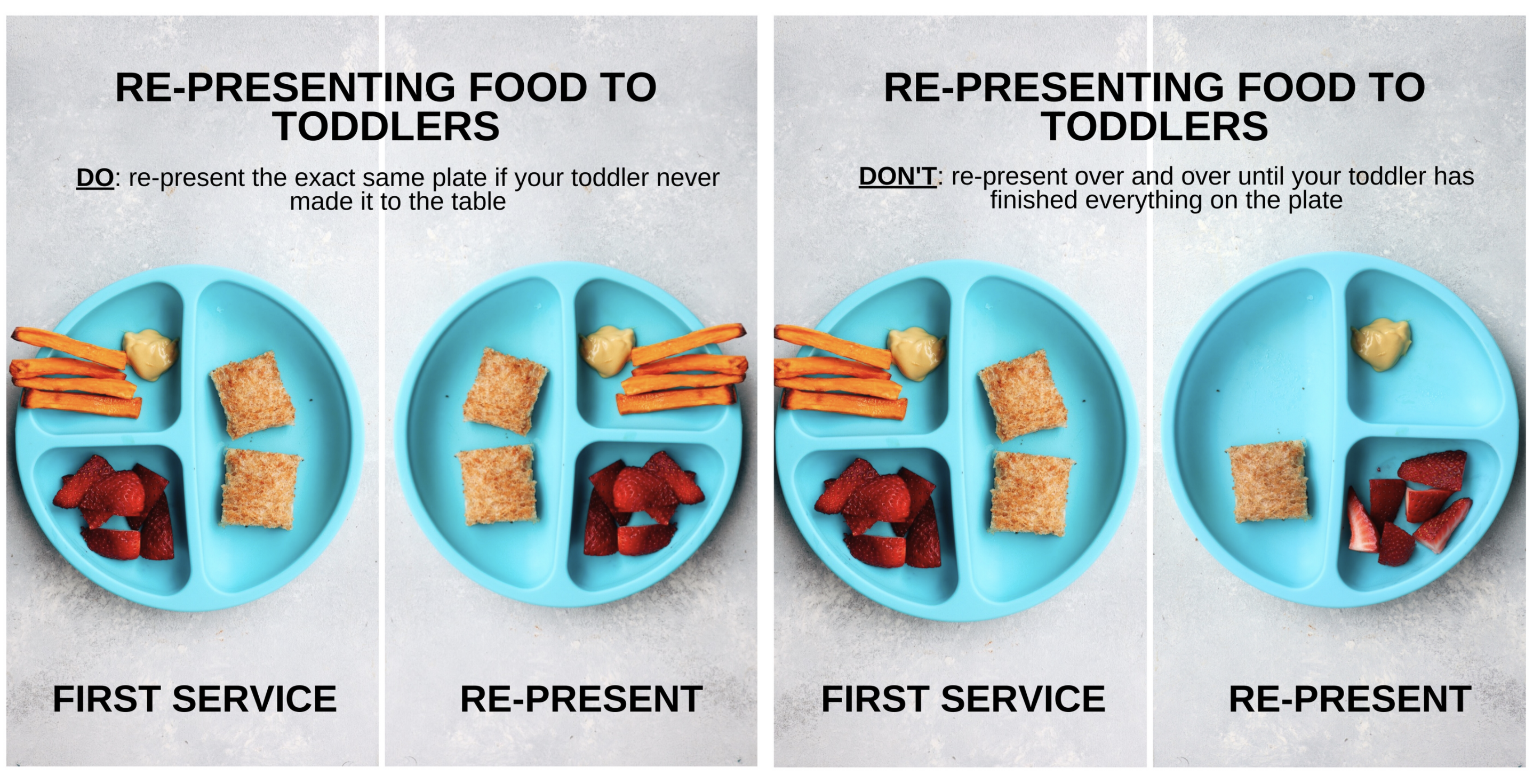 RE-PRESENTING FOOD TO TODDLERS

DO: re-present the exact same plate if your toddler never made it to the table

FIRST SERVICE

RE-PRESENT

RE-PRESENTING FOOD TO TODDLERS

DON'T: re-present over and over until your toddler has finished everything on the plate

FIRST SERVICE

RE-PRESENT